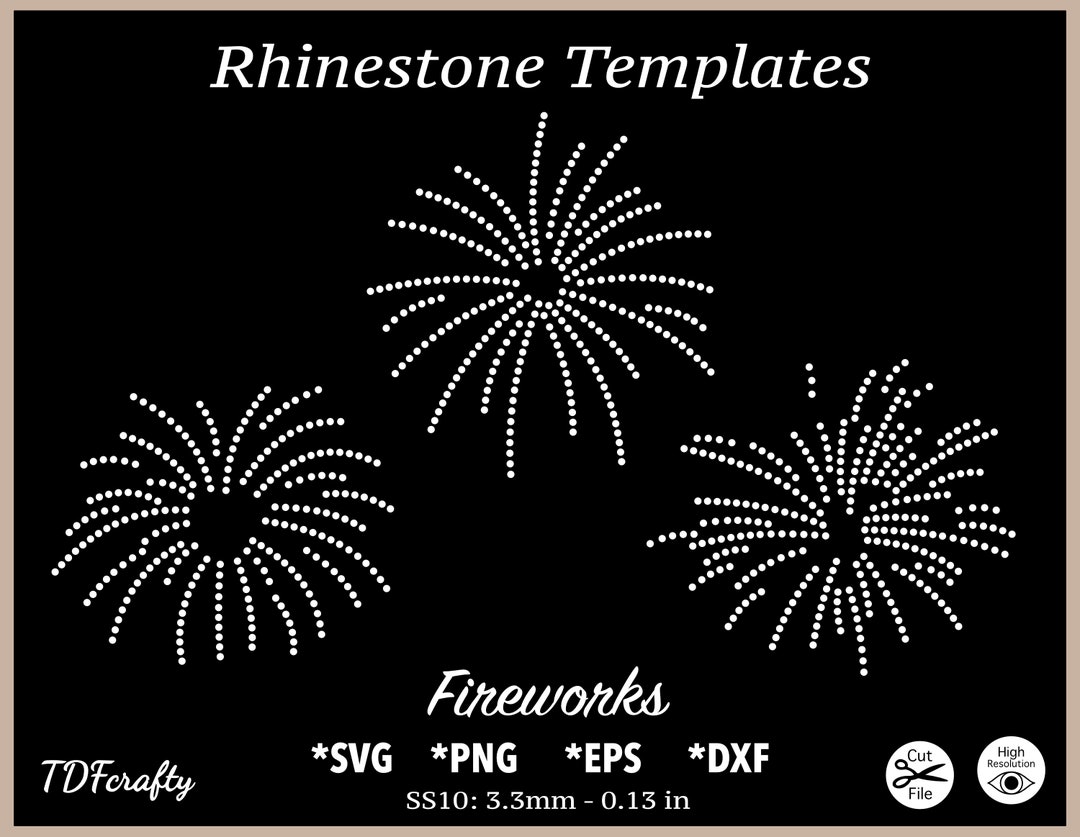 Rhinestone Templates

Fireworks

*SVG *PNG *EPS *DXF

SS10: 3.3mm - 0.13 in

TDFcrafty

Cut File

High Resolution